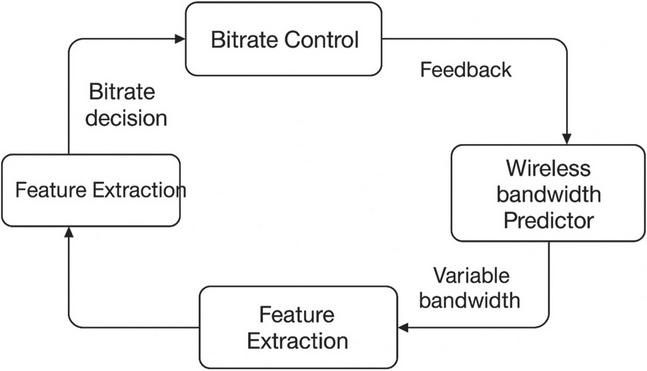 Bitrate Control

Feedback

Wireless bandwidth Predictor

Variable bandwidth

Feature Extraction

Feature Extraction

Bitrate decision